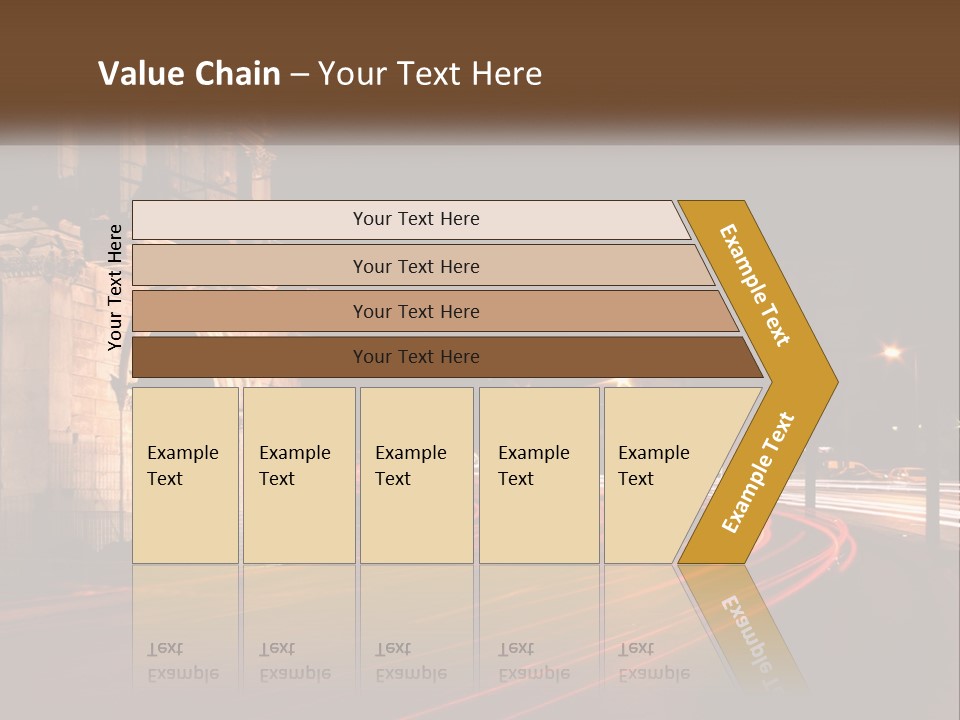 Value Chain – Your Text Here

Your Text Here

Your Text Here

Your Text Here

Your Text Here

Your Text Here

Example Text

Example Text

Example Text

Example Text

Example Text

Example Text

Example Text